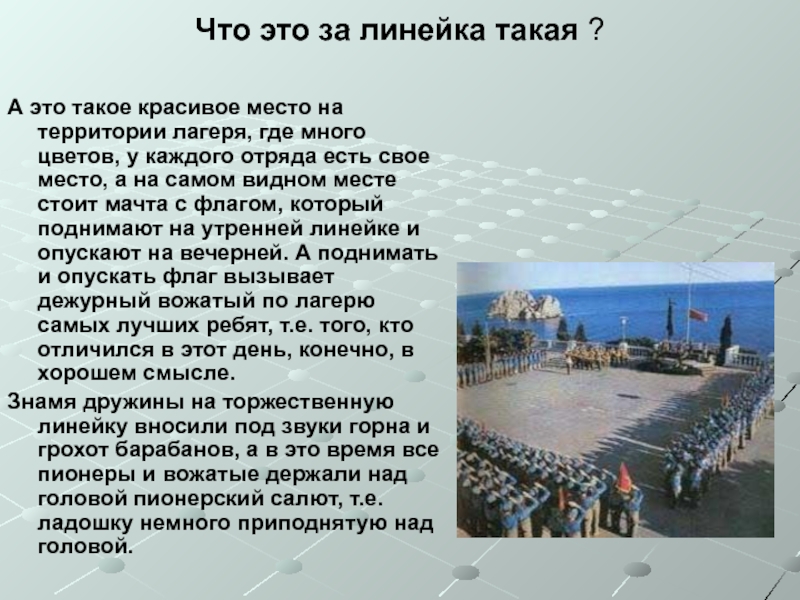 Что это за линейка такая ?

А это такое красивое место на территории лагеря, где много цветов, у каждого отряда есть свое место, а на самом видном месте стоит мачта с флагом, который поднимают на утренней линейке и опускают на вечерней. А поднимать и опускать флаг вызывает дежурный вожатый по лагерю самых лучших ребят, т.е. того, кто отличился в этот день, конечно, в хорошем смысле.

Знамя дружины на торжественную линейку вносили под звуки горна и грохот барабанов, а в это время все пионеры и вожатые держали над головой пионерский салют, т.е. ладошку немного приподнятую над головой.